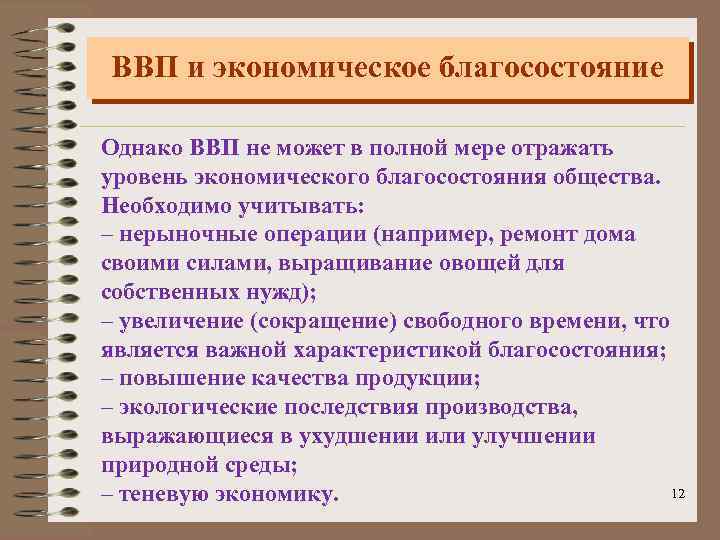 ВВП и экономическое благосостояние

Однако ВВП не может в полной мере отражать уровень экономического благосостояния общества. Необходимо учитывать:
– нерыночные операции (например, ремонт дома своими силами, выращивание овощей для собственных нужд);
– увеличение (сокращение) свободного времени, что является важной характеристикой благосостояния;
– повышение качества продукции;
– экологические последствия производства, выражающиеся в ухудшении или улучшении природной среды;
– теневую экономику.

12